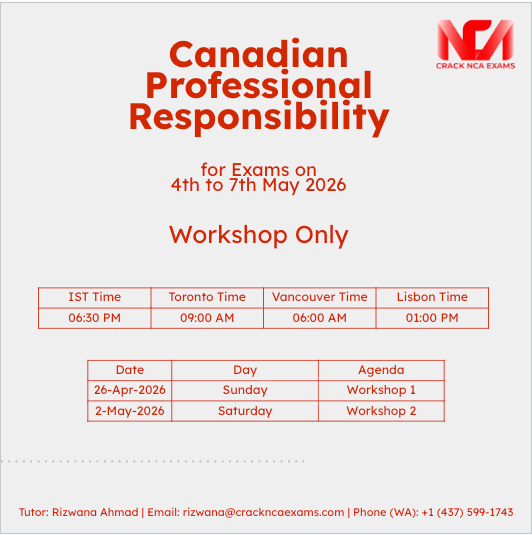 NCA
CRACK NCA EXAMS

Canadian Professional Responsibility

for Exams on
4th to 7th May 2026

Workshop Only

| IST Time | Toronto Time | Vancouver Time | Lisbon Time |
|---|---|---|---|
| 06:30 PM | 09:00 AM | 06:00 AM | 01:00 PM |

| Date | Day | Agenda |
|---|---|---|
| 26-Apr-2026 | Sunday | Workshop 1 |
| 2-May-2026 | Saturday | Workshop 2 |

Tutor: Rizwana Ahmad | Email: rizwana@crackncaexams.com | Phone (WA): +1 (437) 599-1743